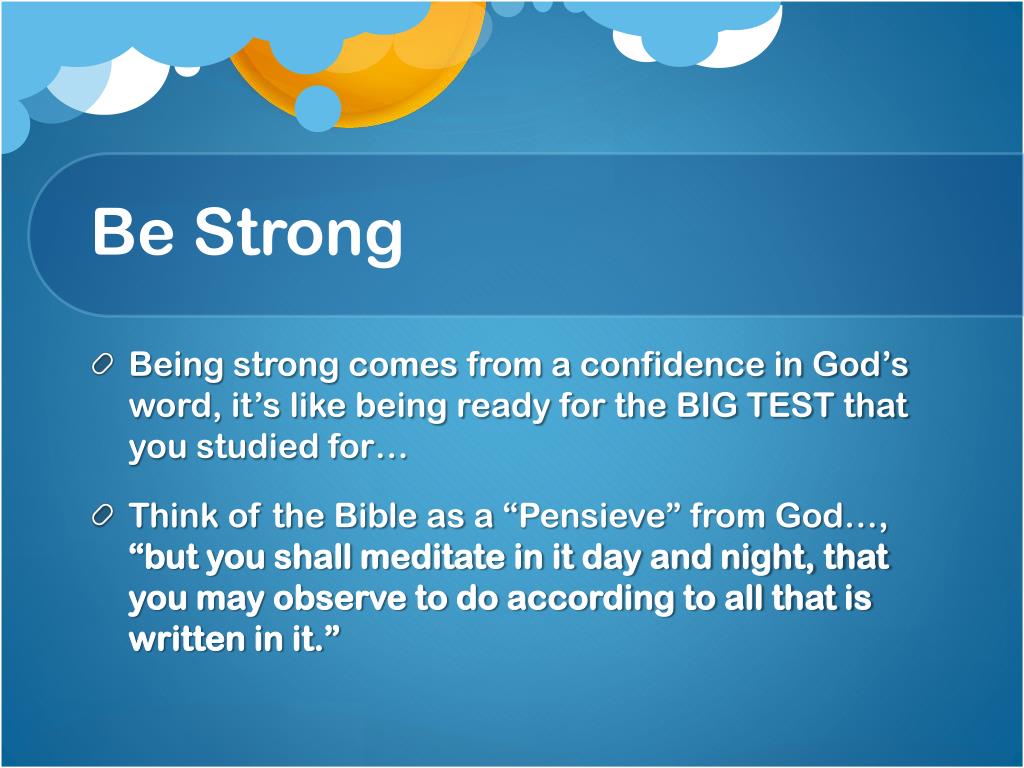 Be Strong

Being strong comes from a confidence in God’s word, it’s like being ready for the BIG TEST that you studied for…

Think of the Bible as a “Pensieve” from God…, “but you shall meditate in it day and night, that you may observe to do according to all that is written in it.”